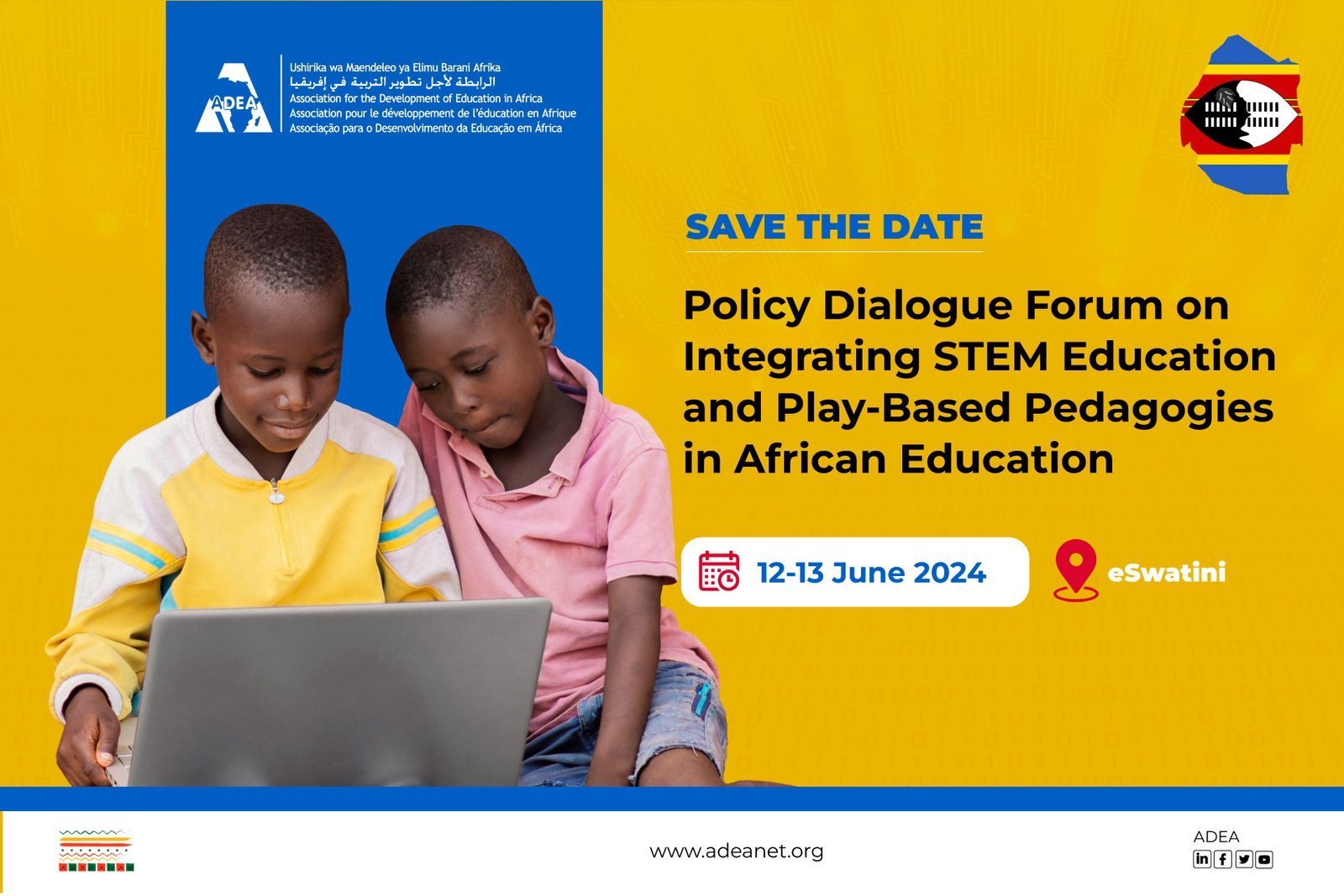 ADEA

Ushirika wa Maendeleo ya Elimu Barani Afrika
الرابطة لأجل تطوير التربية في إفريقيا
Association for the Development of Education in Africa
Association pour le développement de l'éducation en Afrique
Associação para o Desenvolvimento da Educação em África

SAVE THE DATE

Policy Dialogue Forum on Integrating STEM Education and Play-Based Pedagogies in African Education

12-13 June 2024

eSwatini

www.adeanet.org

ADEA